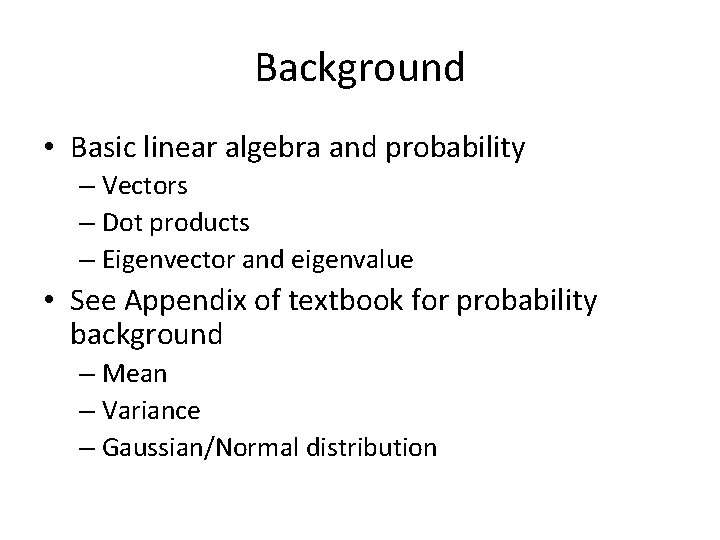 Background

• Basic linear algebra and probability
– Vectors
– Dot products
– Eigenvector and eigenvalue

• See Appendix of textbook for probability background
– Mean
– Variance
– Gaussian/Normal distribution